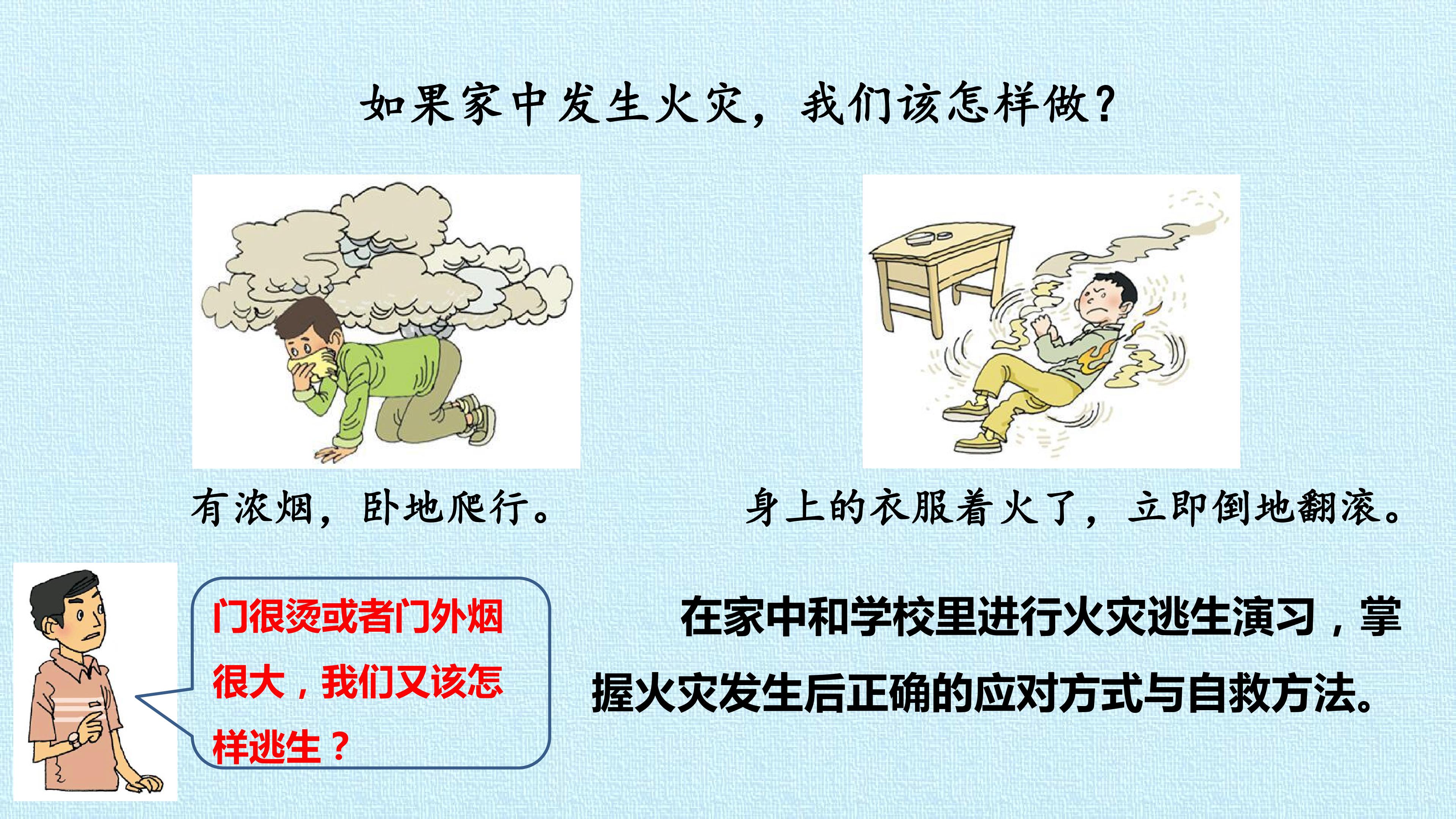 如果家中发生火灾，我们该怎样做？

有浓烟，卧地爬行。

身上的衣服着火了，立即倒地翻滚。

门很烫或者门外烟很大，我们又该怎样逃生？

在家中和学校里进行火灾逃生演习，掌握火灾发生后正确的应对方式与自救方法。